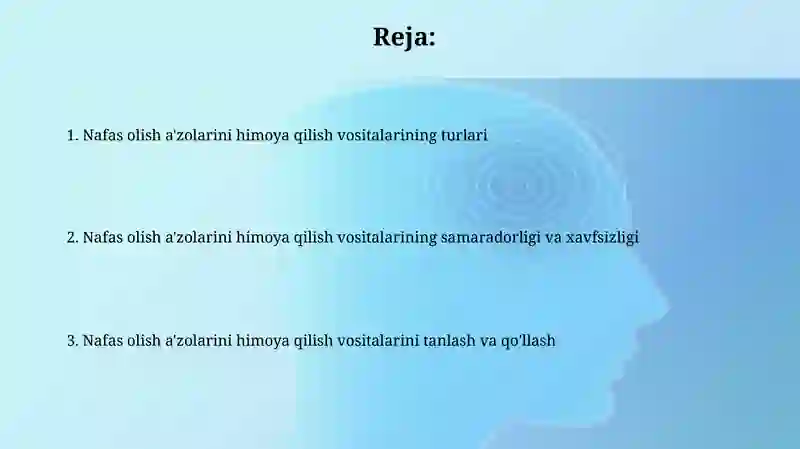 Reja:

1. Nafas olish a'zolarini himoya qilish vositalarining turlari

2. Nafas olish a'zolarini himoya qilish vositalarining samaradorligi va xavfsizligi

3. Nafas olish a'zolarini himoya qilish vositalarini tanlash va qo'llash